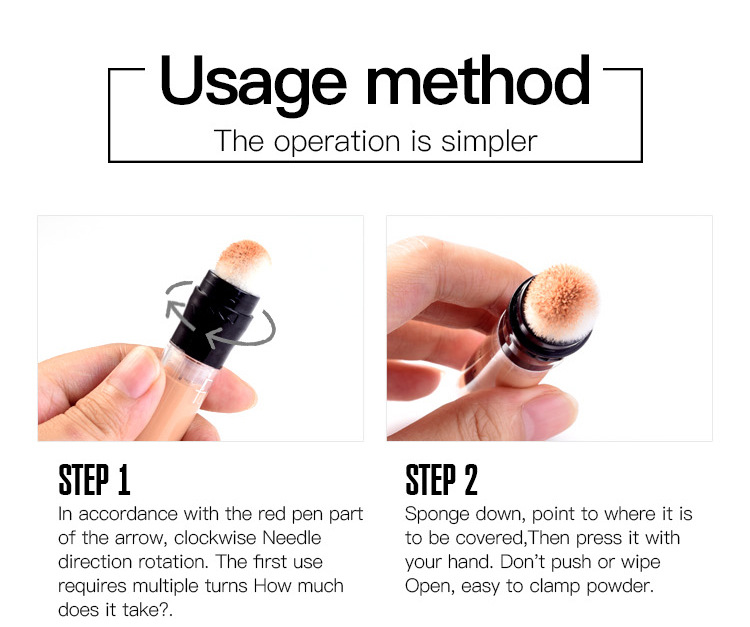 Usage method

The operation is simpler

STEP 1

In accordance with the red pen part of the arrow, clockwise Needle direction rotation. The first use requires multiple turns How much does it take?.

STEP 2

Sponge down, point to where it is to be covered,Then press it with your hand. Don't push or wipe Open, easy to clamp powder.